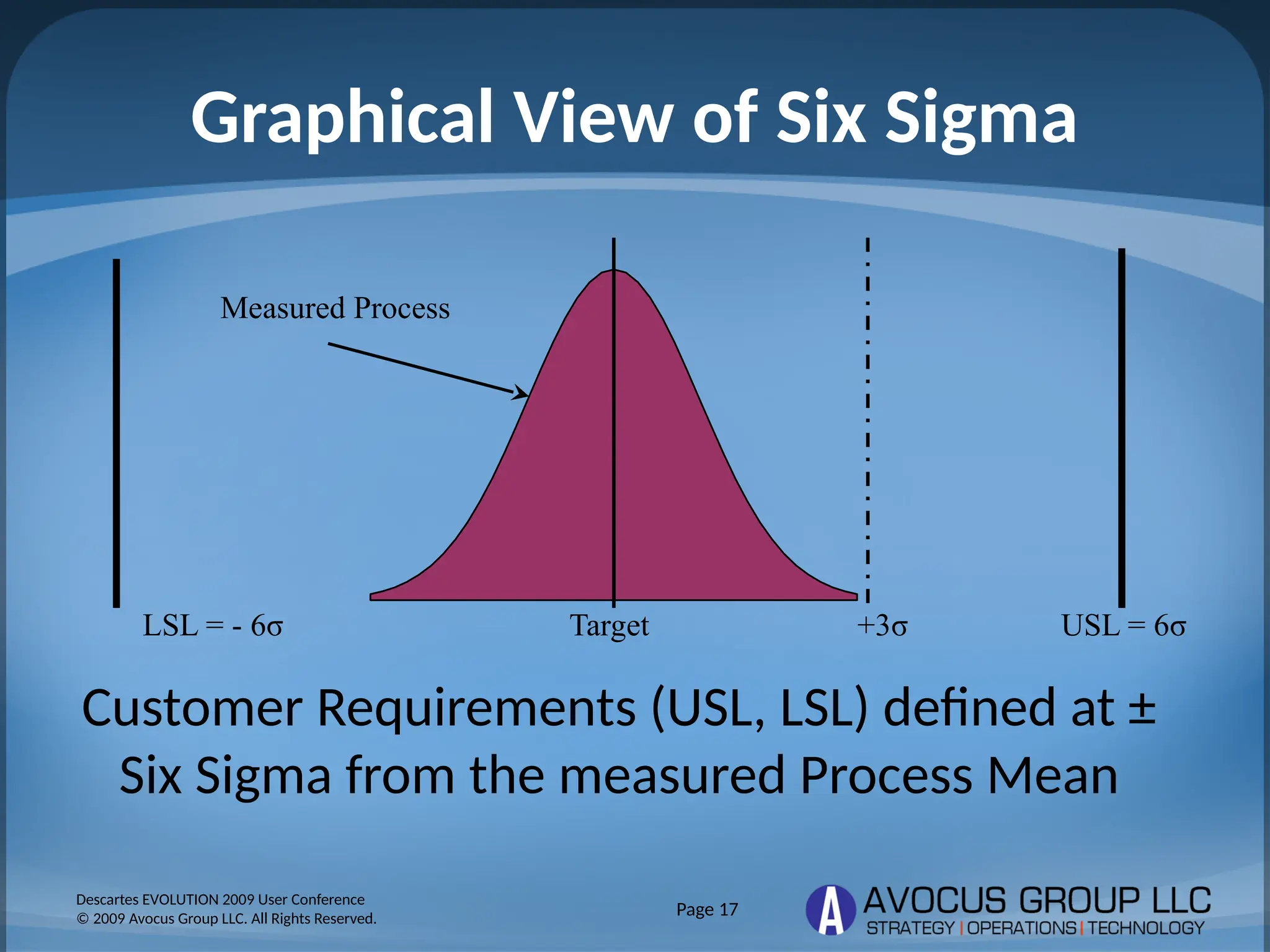 Graphical View of Six Sigma

Measured Process

LSL = - 6σ

Target

+3σ

USL = 6σ

Customer Requirements (USL, LSL) defined at ± Six Sigma from the measured Process Mean

Descartes EVOLUTION 2009 User Conference
© 2009 Avocus Group LLC. All Rights Reserved.

Page 17

A AVOCUS GROUP LLC
STRATEGY | OPERATIONS | TECHNOLOGY